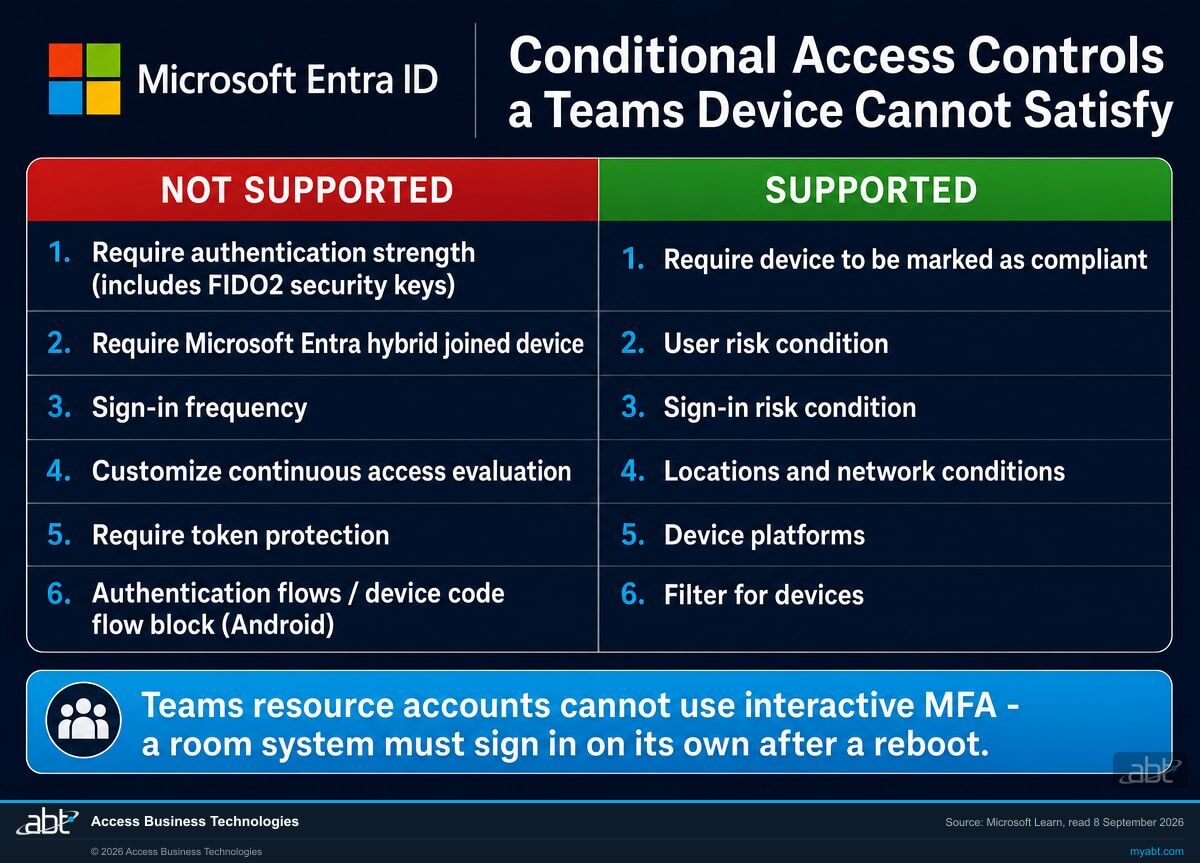 Microsoft Entra ID

Conditional Access Controls a Teams Device Cannot Satisfy

| NOT SUPPORTED | SUPPORTED |
|---|---|
| 1. Require authentication strength (includes FIDO2 security keys) | 1. Require device to be marked as compliant |
| 2. Require Microsoft Entra hybrid joined device | 2. User risk condition |
| 3. Sign-in frequency | 3. Sign-in risk condition |
| 4. Customize continuous access evaluation | 4. Locations and network conditions |
| 5. Require token protection | 5. Device platforms |
| 6. Authentication flows / device code flow block (Android) | 6. Filter for devices |

Teams resource accounts cannot use interactive MFA - a room system must sign in on its own after a reboot.

abt

abt Access Business Technologies

Source: Microsoft Learn, read 8 September 2026

© 2026 Access Business Technologies

myabt.com